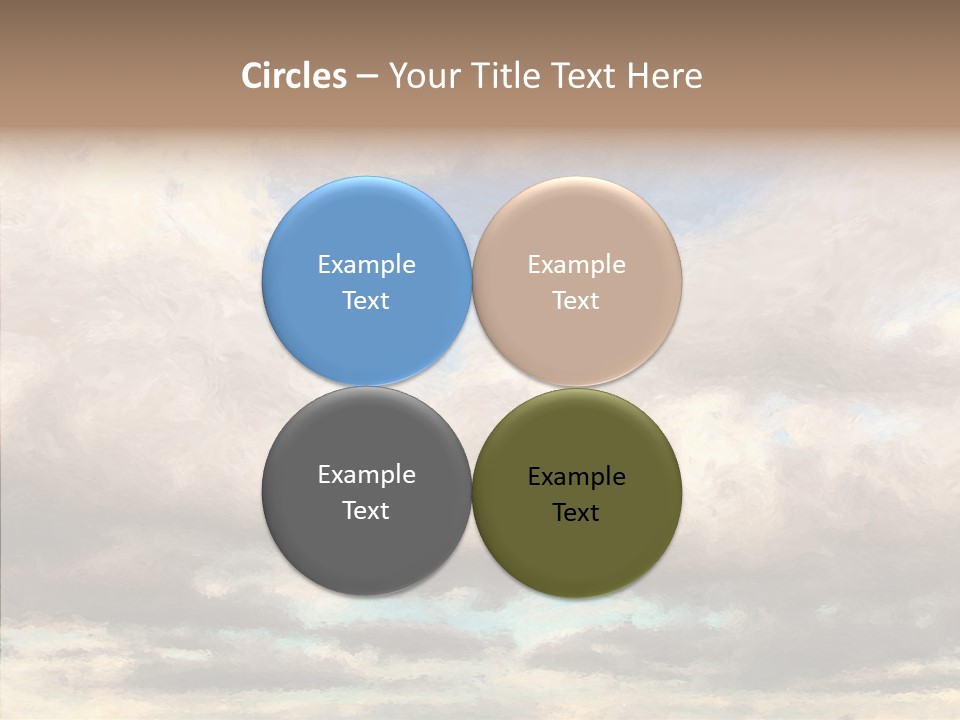 Circles – Your Title Text Here

Example Text

Example Text

Example Text

Example Text